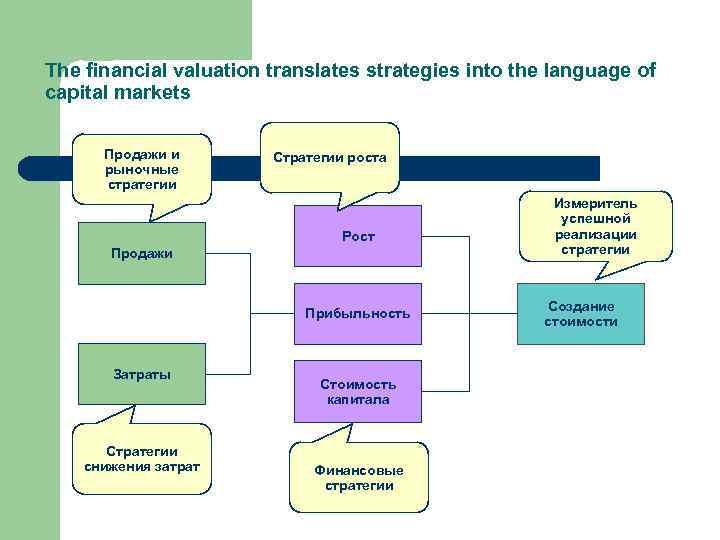 The financial valuation translates strategies into the language of capital markets

Продажи и рыночные стратегии

Стратегии роста

Измеритель успешной реализации стратегии

Продажи

Рост

Прибыльность

Создание стоимости

Затраты

Стоимость капитала

Стратегии снижения затрат

Финансовые стратегии